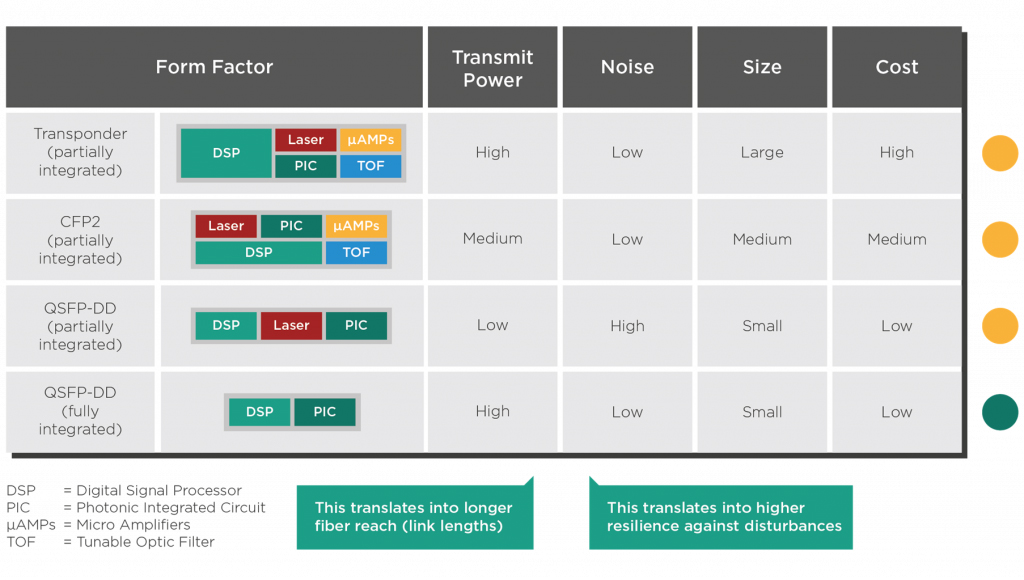 | Form Factor | | Transmit Power | Noise | Size | Cost |
|---|---|---|---|---|---|
| Transponder (partially integrated) | DSP Laser µAMPs PIC TOF | High | Low | Large | High |
| CFP2 (partially integrated) | Laser PIC µAMPs DSP TOF | Medium | Low | Medium | Medium |
| QSFP-DD (partially integrated) | DSP Laser PIC | Low | High | Small | Low |
| QSFP-DD (fully integrated) | DSP PIC | High | Low | Small | Low |

DSP = Digital Signal Processor
PIC = Photonic Integrated Circuit
µAMPs = Micro Amplifiers
TOF = Tunable Optic Filter

This translates into longer fiber reach (link lengths)

This translates into higher resilience against disturbances